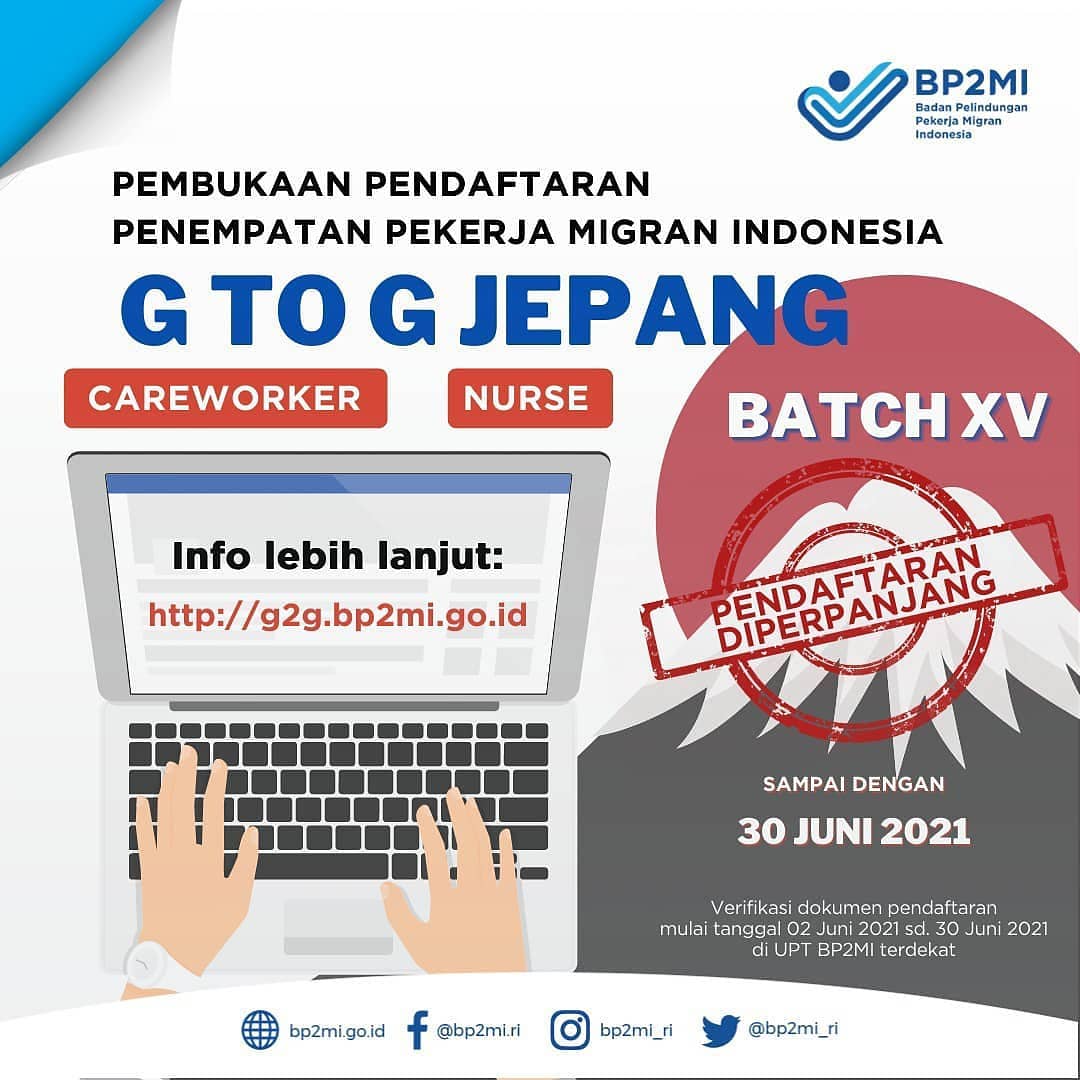 BP2MI
Badan Pelindungan Pekerja Migran Indonesia

PEMBUKAAN PENDAFTARAN
PENEMPATAN PEKERJA MIGRAN INDONESIA

G TO G JEPANG

CAREWORKER

NURSE

BATCH XV

Info lebih lanjut:
http://g2g.bp2mi.go.id

PENDAFTARAN DIPERPANJANG

SAMPAI DENGAN
30 JUNI 2021

Verifikasi dokumen pendaftaran mulai tanggal 02 Juni 2021 sd. 30 Juni 2021 di UPT BP2MI terdekat

bp2mi.go.id @bp2mi.ri bp2mi_ri @bp2mi_ri